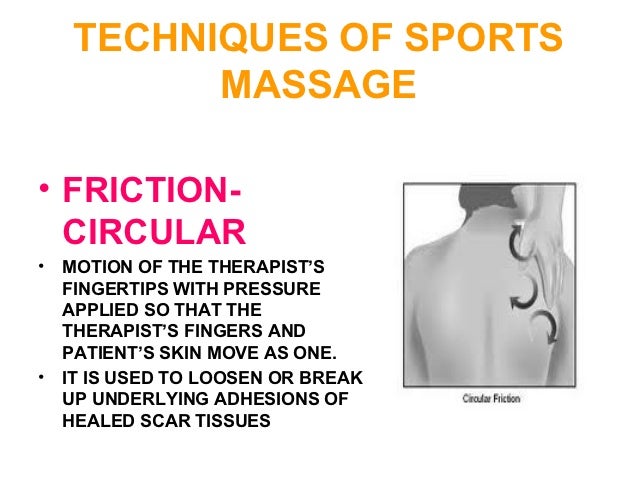 TECHNIQUES OF SPORTS MASSAGE

• FRICTION-CIRCULAR

• MOTION OF THE THERAPIST'S FINGERTIPS WITH PRESSURE APPLIED SO THAT THE THERAPIST'S FINGERS AND PATIENT'S SKIN MOVE AS ONE.

• IT IS USED TO LOOSEN OR BREAK UP UNDERLYING ADHESIONS OF HEALED SCAR TISSUES

Circular Friction